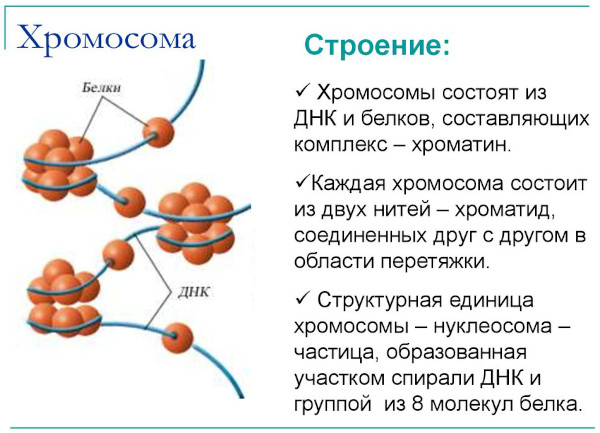 Хромосома

Белки

ДНК

Строение:

✓ Хромосомы состоят из ДНК и белков, составляющих комплекс – хроматин.

✓Каждая хромосома состоит из двух нитей – хроматид, соединенных друг с другом в области перетяжки.

✓ Структурная единица хромосомы – нуклеосома – частица, образованная участком спирали ДНК и группой из 8 молекул белка.